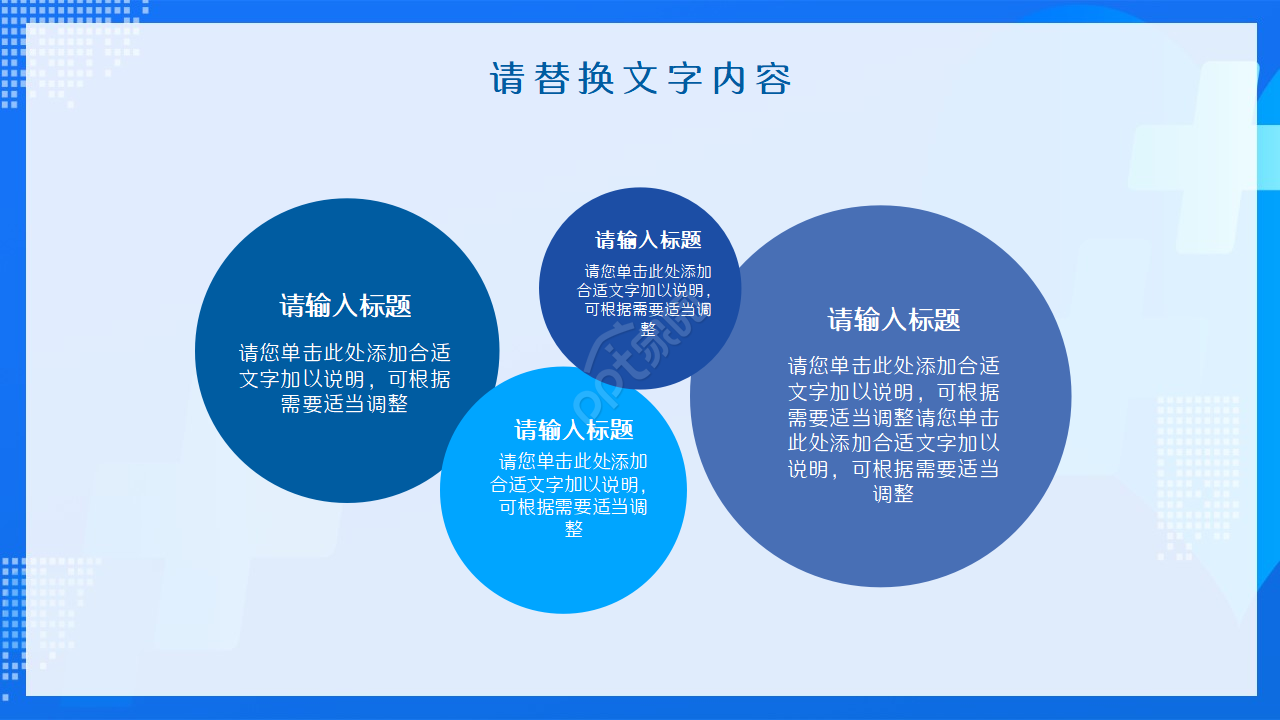 请替换文字内容

请输入标题

请您单击此处添加合适文字加以说明，可根据需要适当调整

请输入标题

请您单击此处添加合适文字加以说明，可根据需要适当调整

请输入标题

请您单击此处添加合适文字加以说明，可根据需要适当调整

请输入标题

请您单击此处添加合适文字加以说明，可根据需要适当调整请您单击此处添加合适文字加以说明，可根据需要适当调整